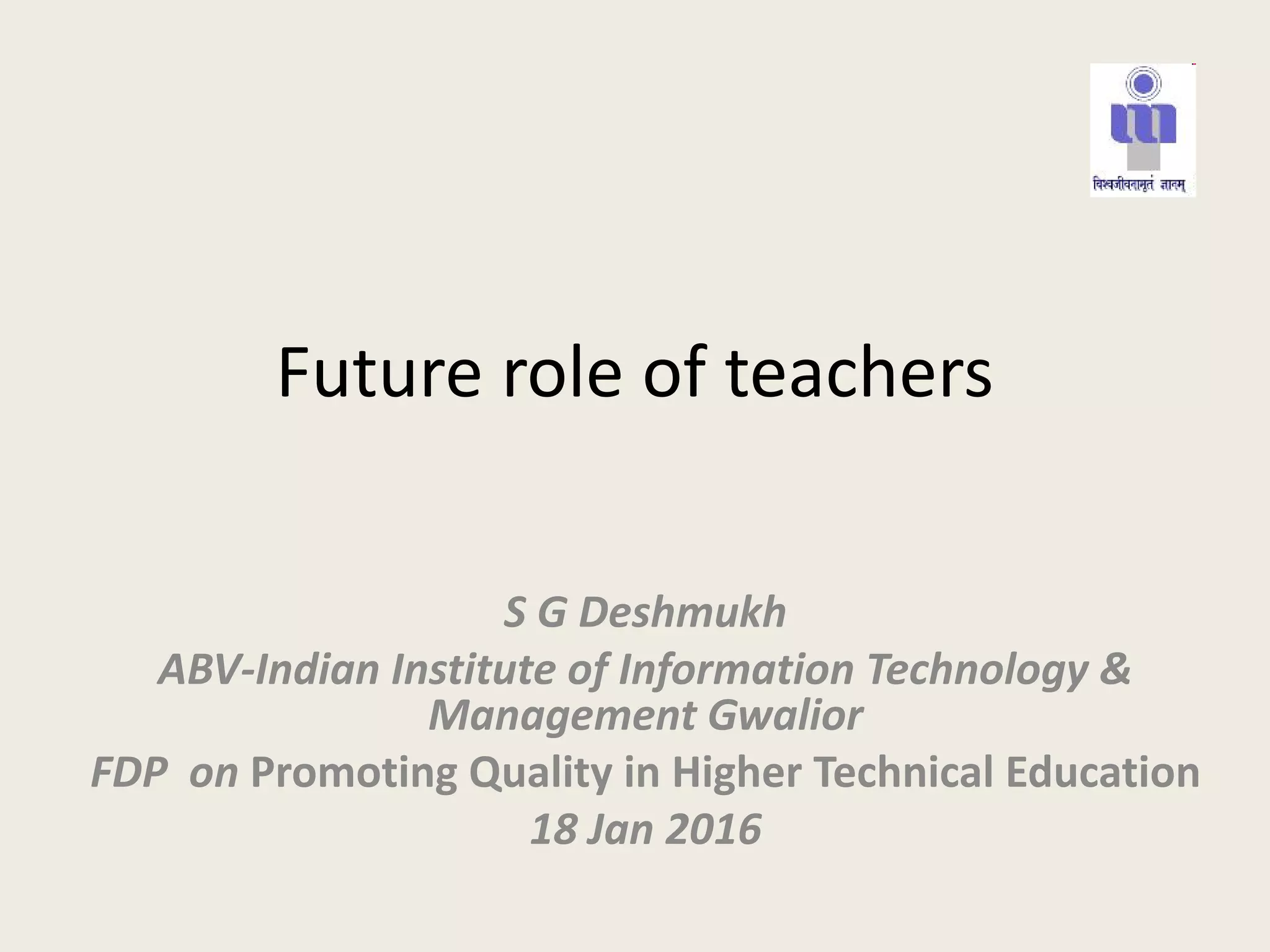 विश्वजीवनामृतं ज्ञानम्

Future role of teachers

S G Deshmukh
ABV-Indian Institute of Information Technology & Management Gwalior
FDP on Promoting Quality in Higher Technical Education
18 Jan 2016